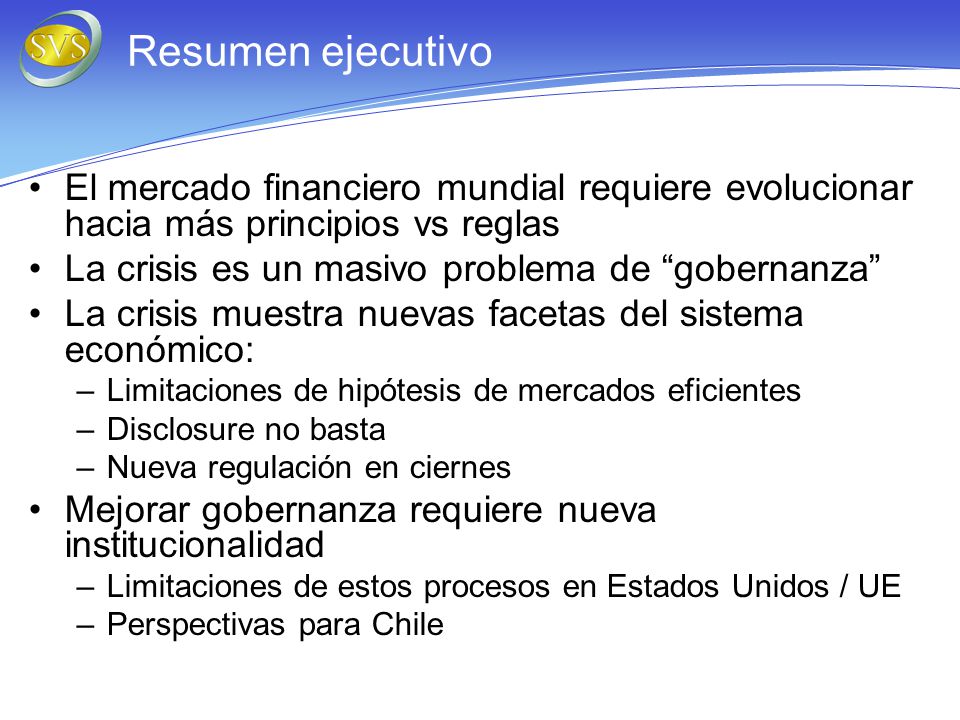 SVS

Resumen ejecutivo

• El mercado financiero mundial requiere evolucionar hacia más principios vs reglas
• La crisis es un masivo problema de “gobernanza”
• La crisis muestra nuevas facetas del sistema económico:
– Limitaciones de hipótesis de mercados eficientes
– Disclosure no basta
– Nueva regulación en ciernes
• Mejorar gobernanza requiere nueva institucionalidad
– Limitaciones de estos procesos en Estados Unidos / UE
– Perspectivas para Chile